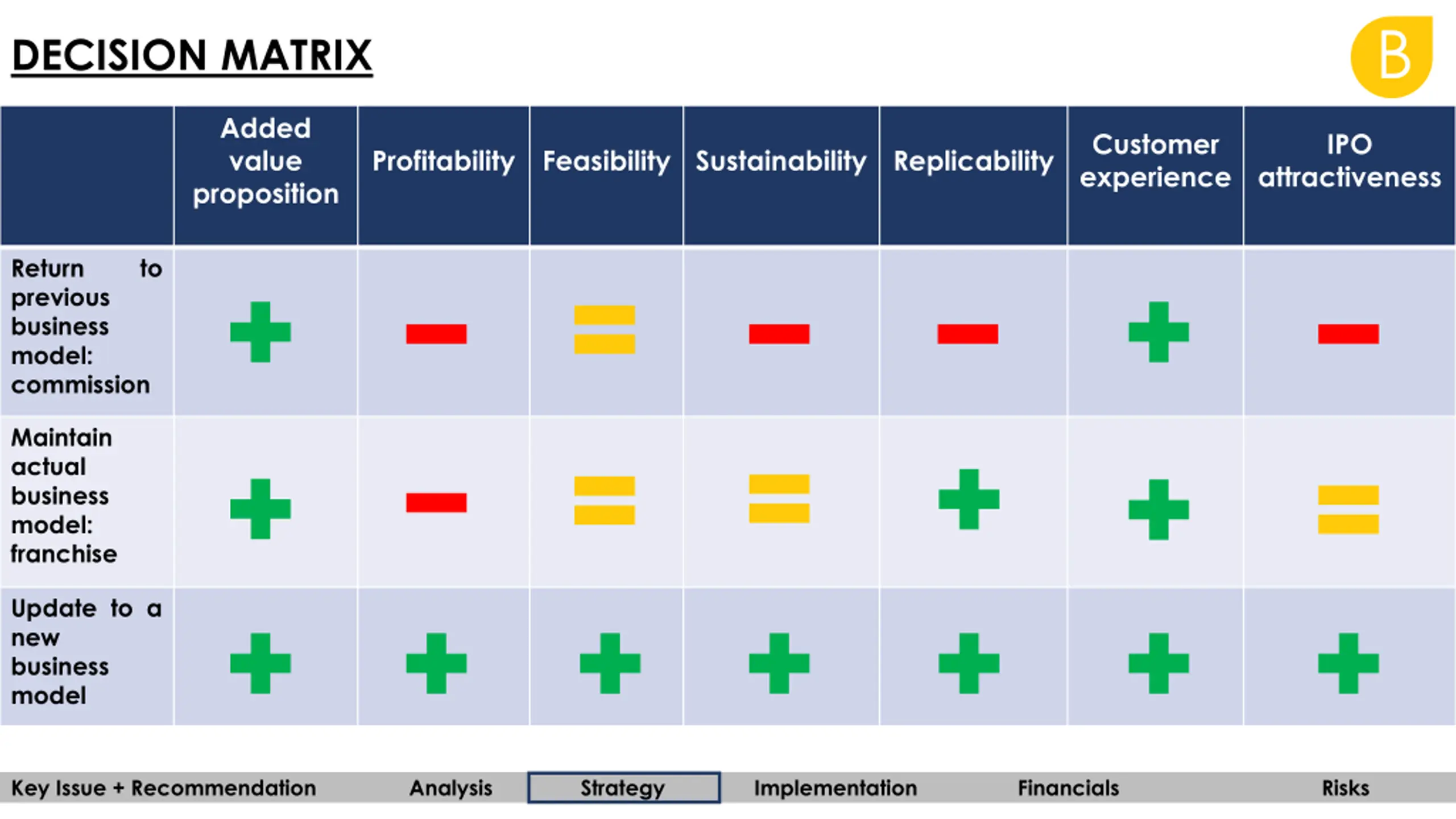 DECISION MATRIX

B

| | Added value proposition | Profitability | Feasibility | Sustainability | Replicability | Customer experience | IPO attractiveness |
|---|---|---|---|---|---|---|---|
| Return to previous business model: commission | + | − | = | − | − | + | − |
| Maintain actual business model: franchise | + | − | = | = | + | + | = |
| Update to a new business model | + | + | + | + | + | + | + |

Key Issue + Recommendation Analysis Strategy Implementation Financials Risks